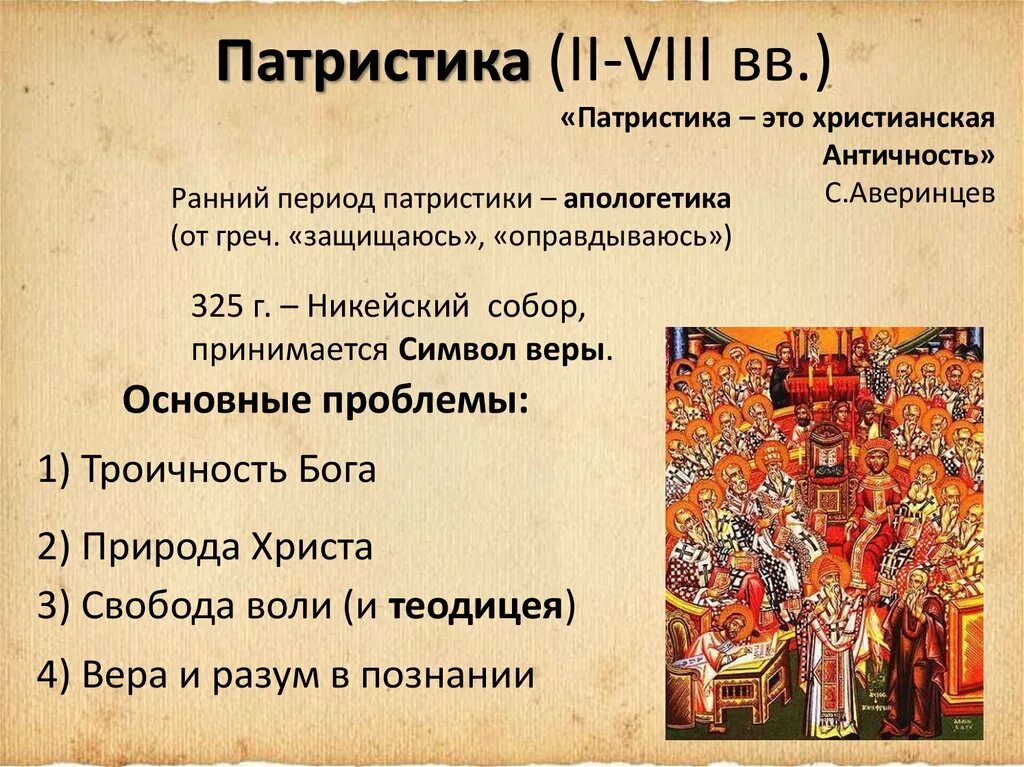 Патристика (II-VIII вв.)

«Патристика – это христианская Античность»
С.Аверинцев

Ранний период патристики – апологетика (от греч. «защищаюсь», «оправдываюсь»)

325 г. – Никейский собор, принимается Символ веры.

Основные проблемы:

1) Троичность Бога

2) Природа Христа

3) Свобода воли (и теодицея)

4) Вера и разум в познании